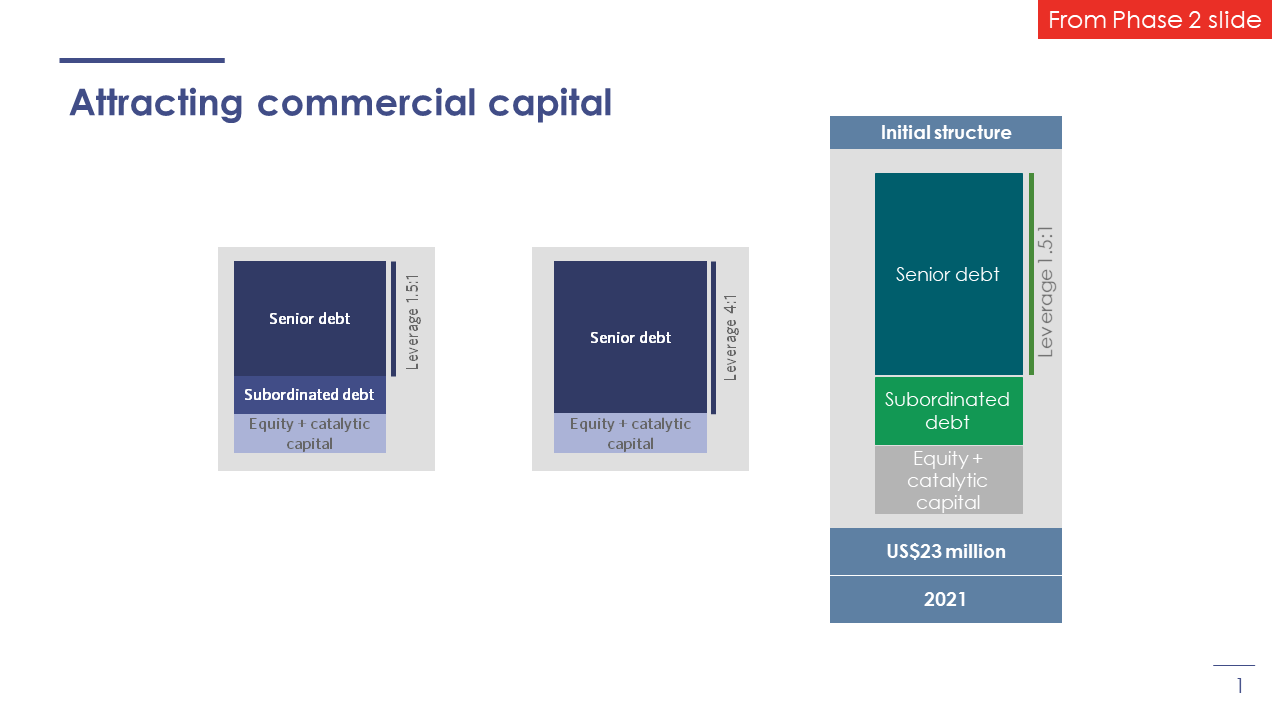 From Phase 2 slide

Attracting commercial capital

Senior debt
Subordinated debt
Equity + catalytic capital
Leverage 1.5:1

Senior debt
Equity + catalytic capital
Leverage 4:1

Initial structure
Senior debt
Subordinated debt
Equity + catalytic capital
Leverage 1.5:1
US$23 million
2021

1